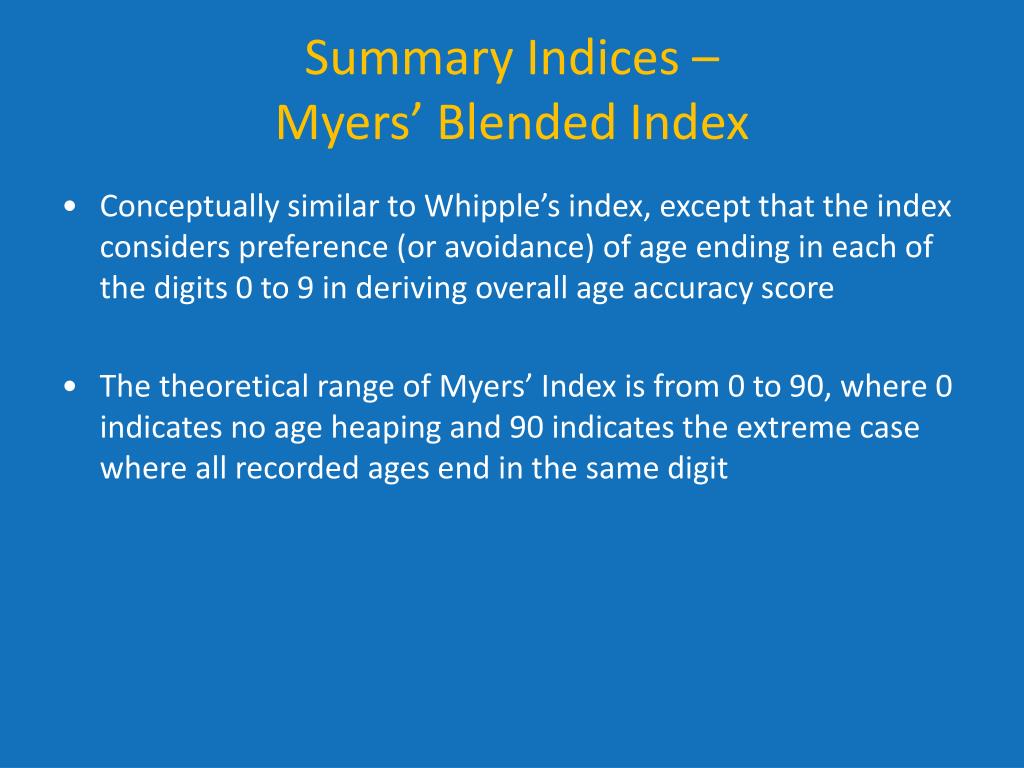 Summary Indices –
Myers’ Blended Index

• Conceptually similar to Whipple’s index, except that the index considers preference (or avoidance) of age ending in each of the digits 0 to 9 in deriving overall age accuracy score

• The theoretical range of Myers’ Index is from 0 to 90, where 0 indicates no age heaping and 90 indicates the extreme case where all recorded ages end in the same digit